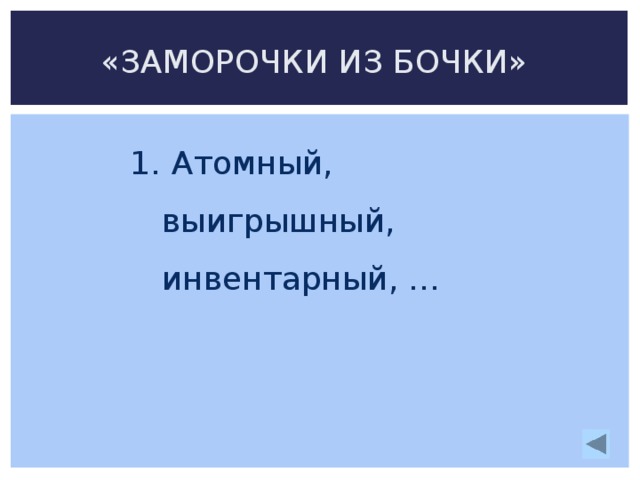 «ЗАМОРОЧКИ ИЗ БОЧКИ»

1. Атомный, выигрышный, инвентарный, …